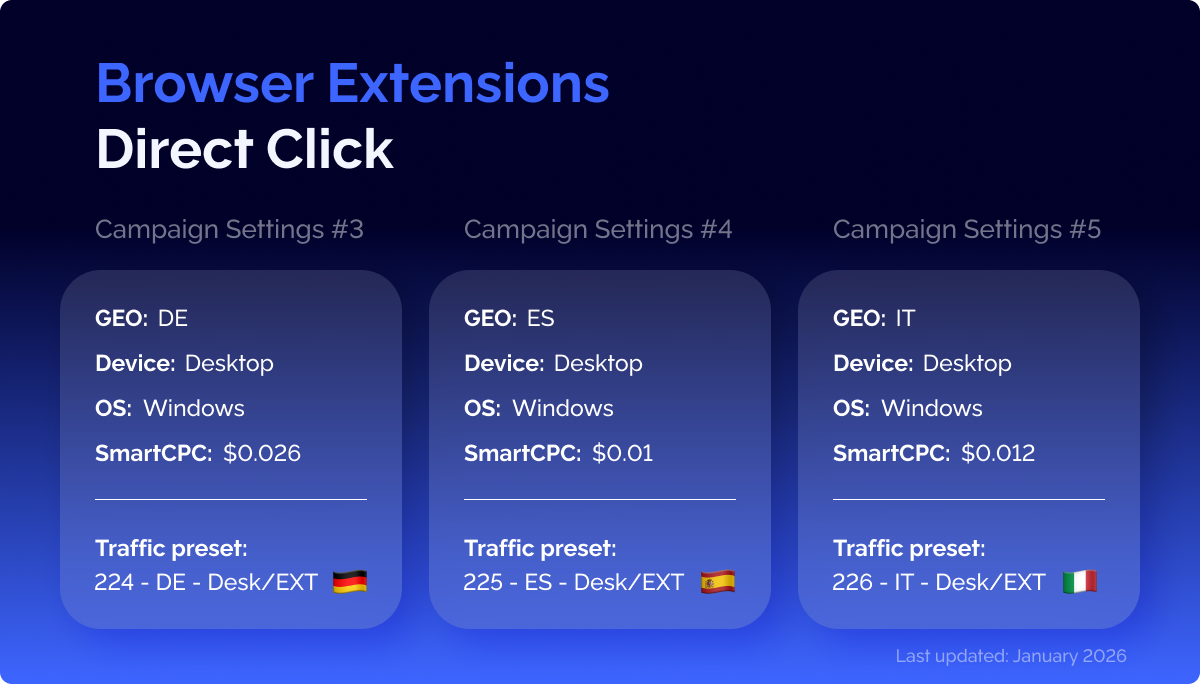 Browser Extensions
Direct Click

Campaign Settings #3

GEO: DE
Device: Desktop
OS: Windows
SmartCPC: $0.026

Traffic preset:
224 - DE - Desk/EXT

Campaign Settings #4

GEO: ES
Device: Desktop
OS: Windows
SmartCPC: $0.01

Traffic preset:
225 - ES - Desk/EXT

Campaign Settings #5

GEO: IT
Device: Desktop
OS: Windows
SmartCPC: $0.012

Traffic preset:
226 - IT - Desk/EXT

Last updated: January 2026